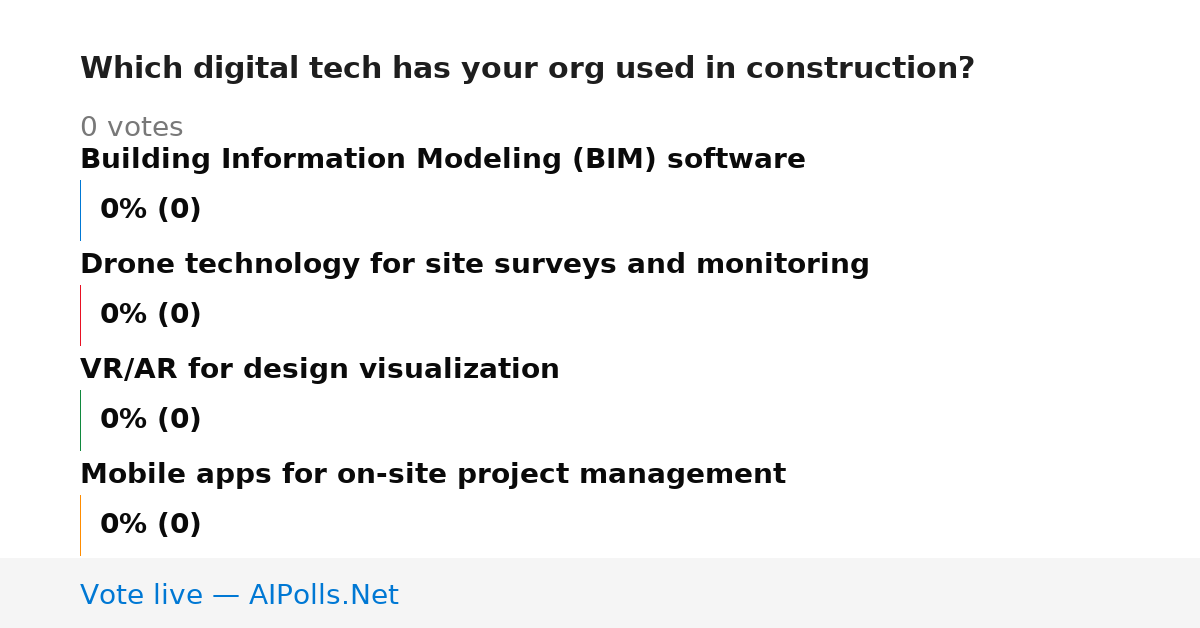 Which digital tech has your org used in construction?

0 votes

Building Information Modeling (BIM) software

0% (0)

Drone technology for site surveys and monitoring

0% (0)

VR/AR for design visualization

0% (0)

Mobile apps for on-site project management

0% (0)

Vote live — AIPolls.Net